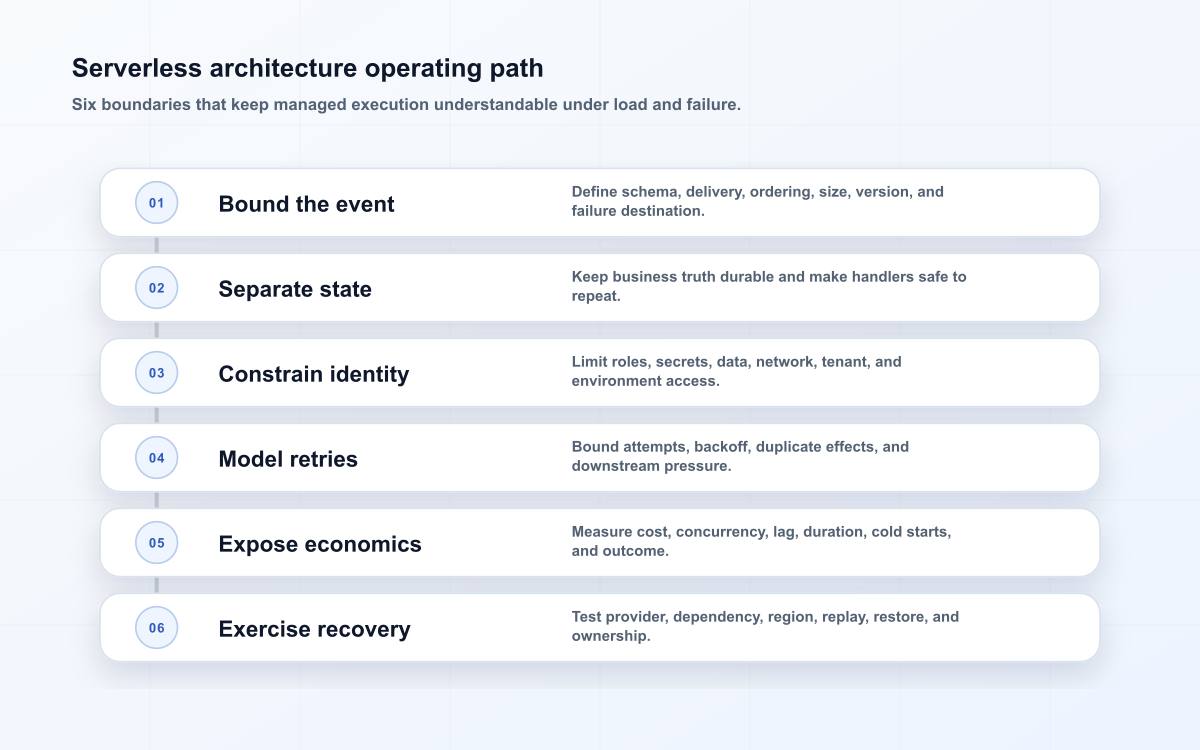 Serverless architecture operating path

Six boundaries that keep managed execution understandable under load and failure.

01 Bound the event
Define schema, delivery, ordering, size, version, and failure destination.

02 Separate state
Keep business truth durable and make handlers safe to repeat.

03 Constrain identity
Limit roles, secrets, data, network, tenant, and environment access.

04 Model retries
Bound attempts, backoff, duplicate effects, and downstream pressure.

05 Expose economics
Measure cost, concurrency, lag, duration, cold starts, and outcome.

06 Exercise recovery
Test provider, dependency, region, replay, restore, and ownership.